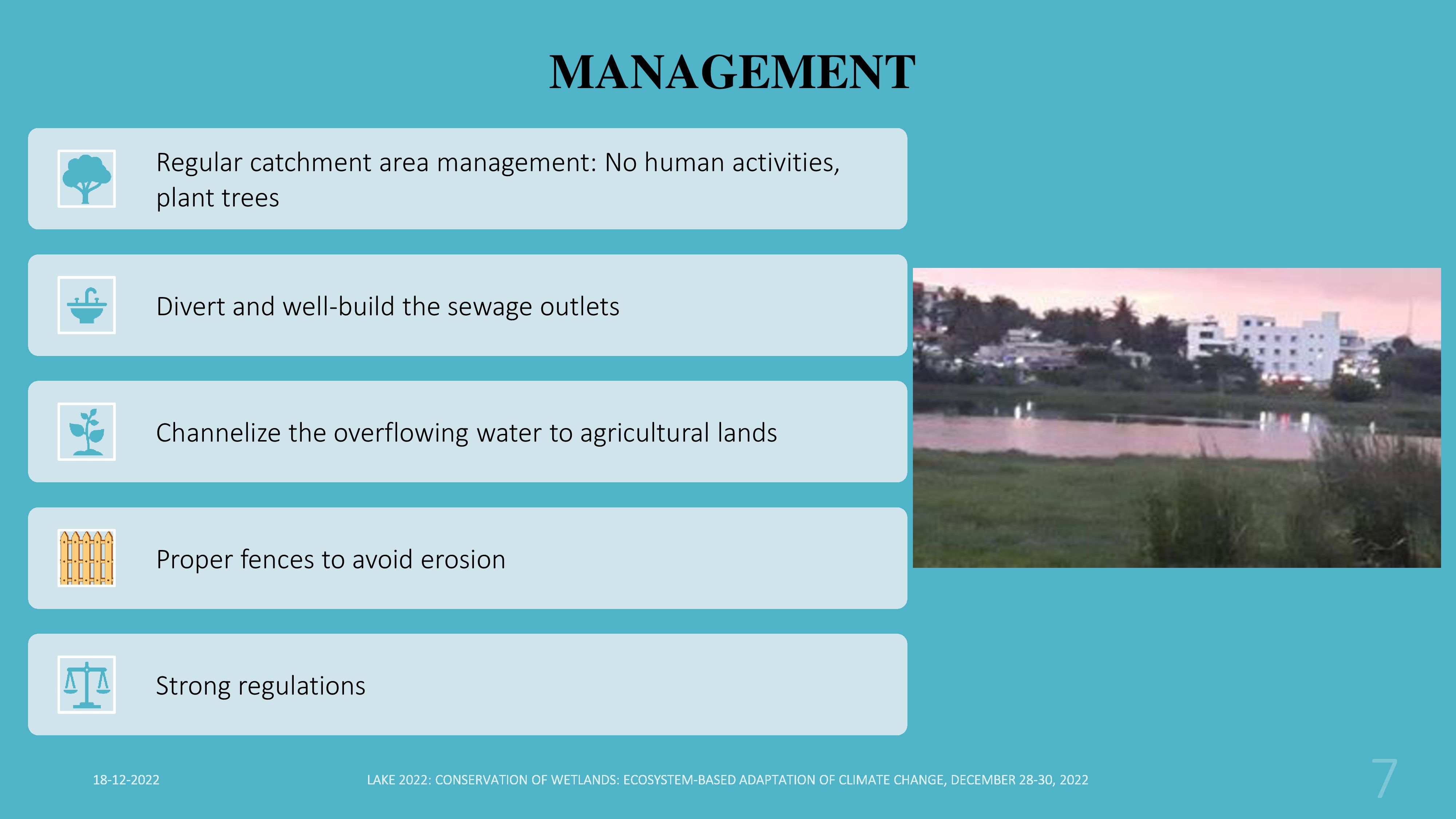 MANAGEMENT

Regular catchment area management: No human activities, plant trees

Divert and well-build the sewage outlets

Channelize the overflowing water to agricultural lands

Proper fences to avoid erosion

Strong regulations

18-12-2022

LAKE 2022: CONSERVATION OF WETLANDS: ECOSYSTEM-BASED ADAPTATION OF CLIMATE CHANGE, DECEMBER 28-30, 2022

7